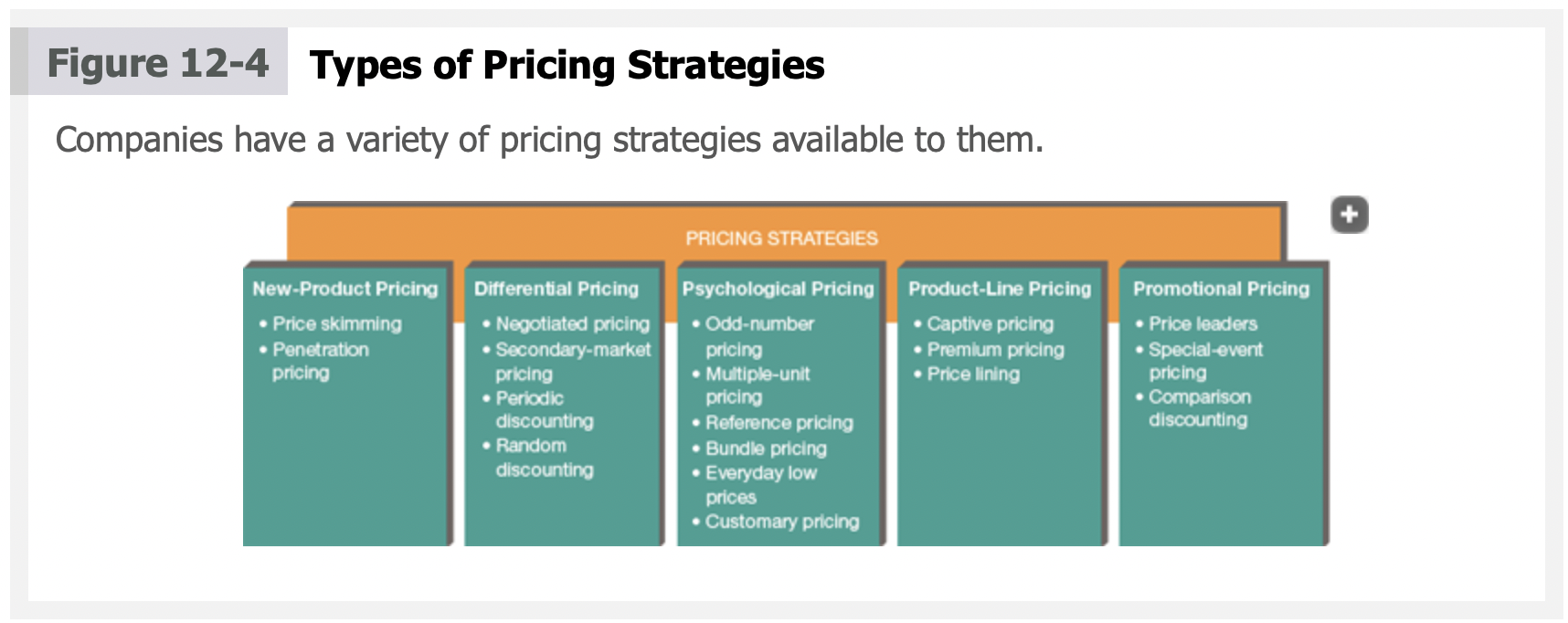 Figure 12-4 Types of Pricing Strategies

Companies have a variety of pricing strategies available to them.

PRICING STRATEGIES

New-Product Pricing
• Price skimming
• Penetration pricing

Differential Pricing
• Negotiated pricing
• Secondary-market pricing
• Periodic discounting
• Random discounting

Psychological Pricing
• Odd-number pricing
• Multiple-unit pricing
• Reference pricing
• Bundle pricing
• Everyday low prices
• Customary pricing

Product-Line Pricing
• Captive pricing
• Premium pricing
• Price lining

Promotional Pricing
• Price leaders
• Special-event pricing
• Comparison discounting